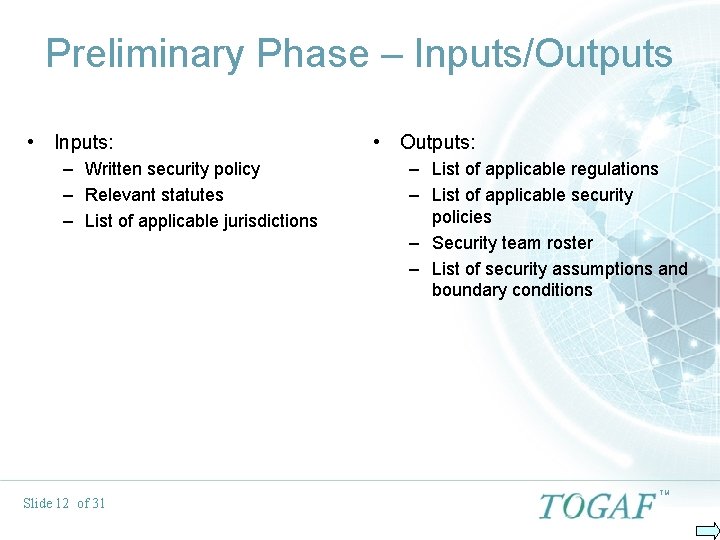 Preliminary Phase – Inputs/Outputs

• Inputs:
– Written security policy
– Relevant statutes
– List of applicable jurisdictions

• Outputs:
– List of applicable regulations
– List of applicable security policies
– Security team roster
– List of security assumptions and boundary conditions

Slide 12 of 31

TOGAF™